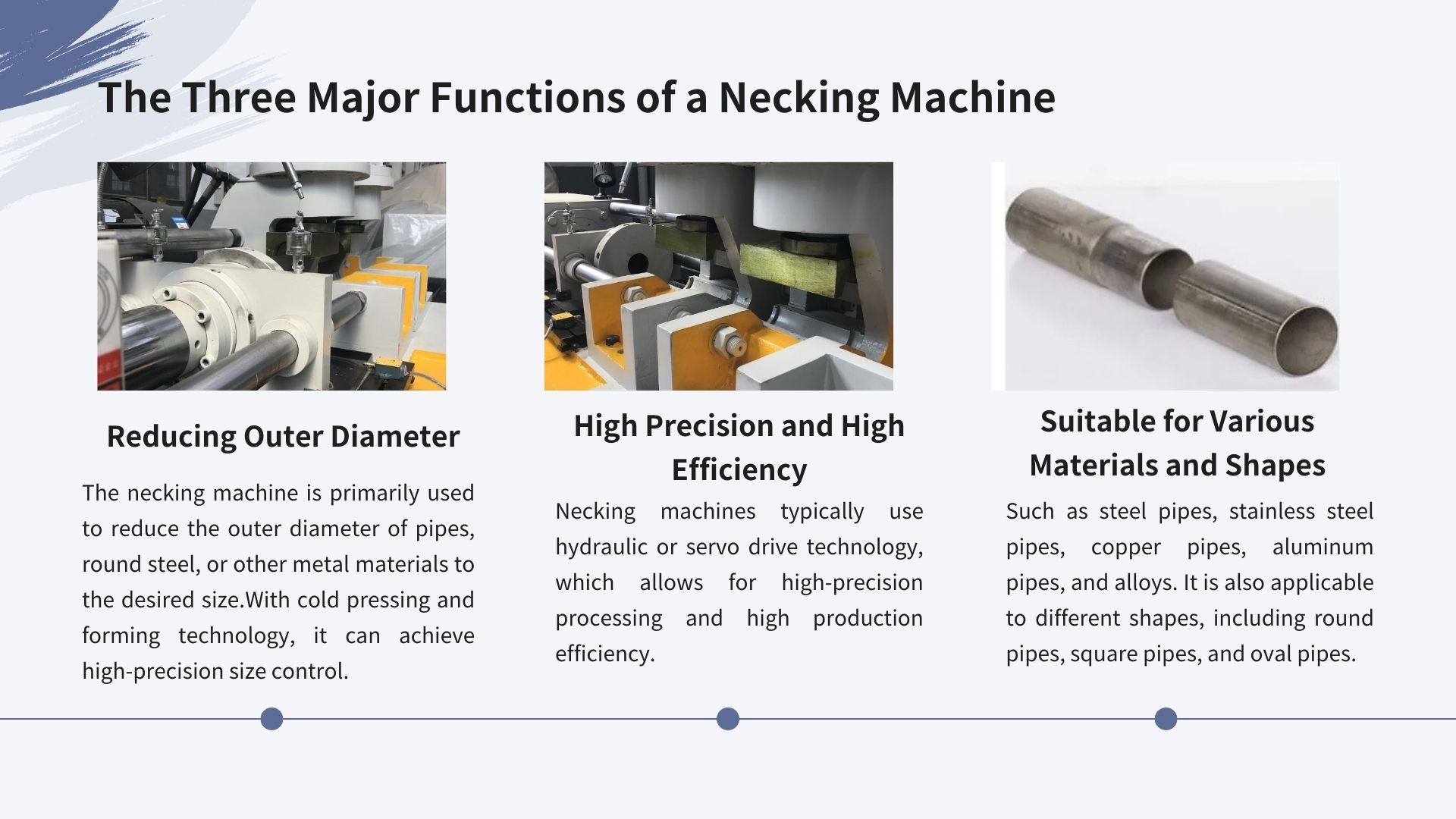 The Three Major Functions of a Necking Machine

Reducing Outer Diameter

The necking machine is primarily used to reduce the outer diameter of pipes, round steel, or other metal materials to the desired size.With cold pressing and forming technology, it can achieve high-precision size control.

High Precision and High Efficiency

Necking machines typically use hydraulic or servo drive technology, which allows for high-precision processing and high production efficiency.

Suitable for Various Materials and Shapes

Such as steel pipes, stainless steel pipes, copper pipes, aluminum pipes, and alloys. It is also applicable to different shapes, including round pipes, square pipes, and oval pipes.